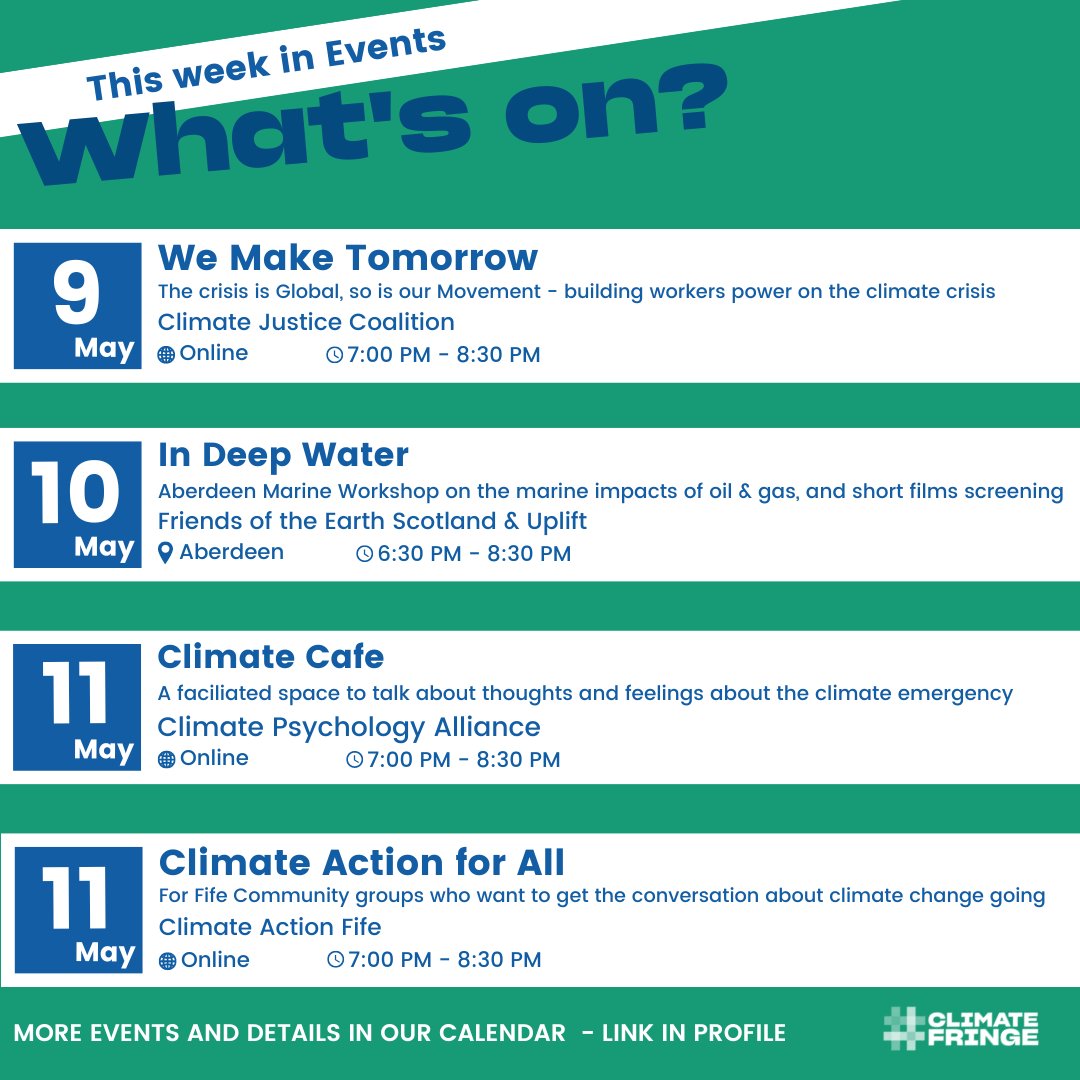 This week in Events
What's on?

9
May

We Make Tomorrow
The crisis is Global, so is our Movement - building workers power on the climate crisis
Climate Justice Coalition
Online 7:00 PM - 8:30 PM

10
May

In Deep Water
Aberdeen Marine Workshop on the marine impacts of oil & gas, and short films screening
Friends of the Earth Scotland & Uplift
Aberdeen 6:30 PM - 8:30 PM

11
May

Climate Cafe
A faciliated space to talk about thoughts and feelings about the climate emergency
Climate Psychology Alliance
Online 7:00 PM - 8:30 PM

11
May

Climate Action for All
For Fife Community groups who want to get the conversation about climate change going
Climate Action Fife
Online 7:00 PM - 8:30 PM

MORE EVENTS AND DETAILS IN OUR CALENDAR - LINK IN PROFILE

CLIMATE FRINGE